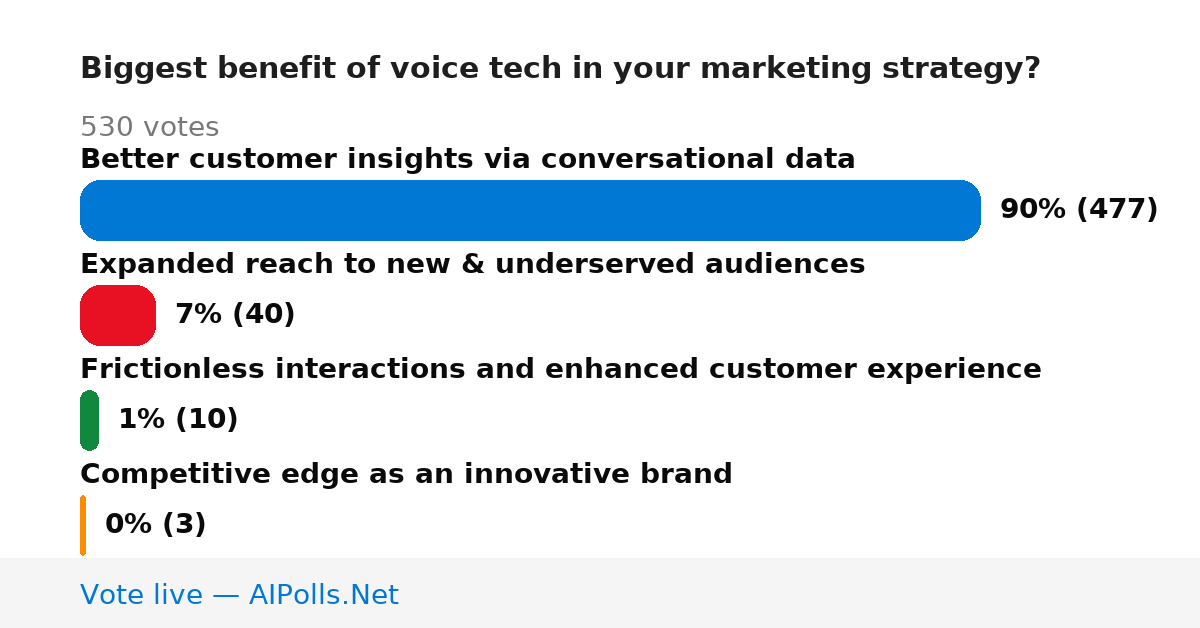 Biggest benefit of voice tech in your marketing strategy?

530 votes

Better customer insights via conversational data

90% (477)

Expanded reach to new & underserved audiences

7% (40)

Frictionless interactions and enhanced customer experience

1% (10)

Competitive edge as an innovative brand

0% (3)

Vote live — AIPolls.Net